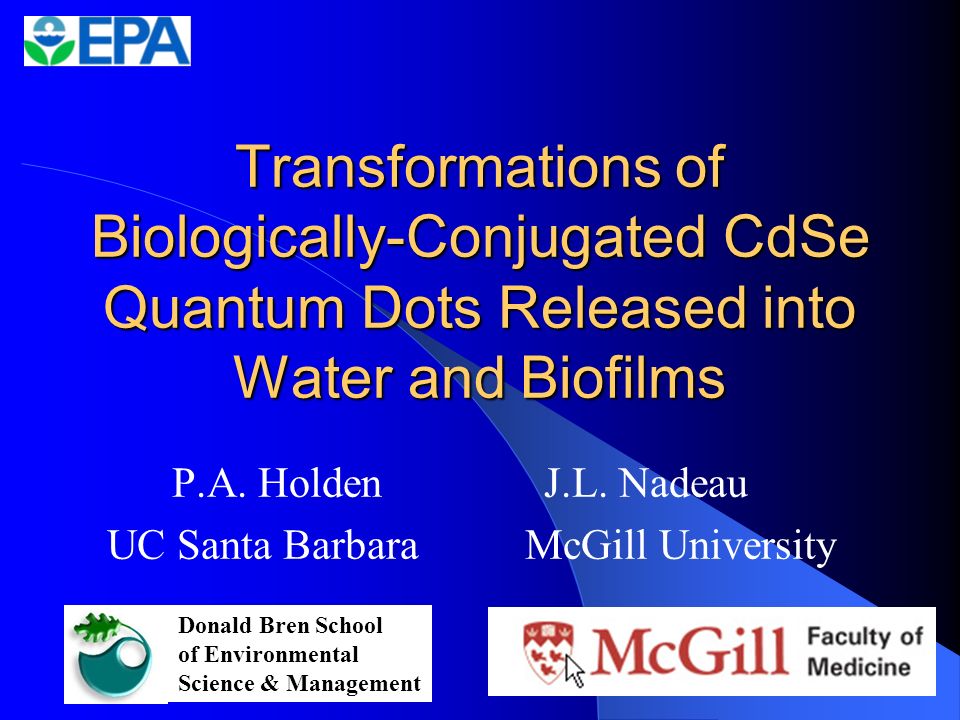 EPA

Transformations of Biologically-Conjugated CdSe Quantum Dots Released into Water and Biofilms

P.A. Holden
UC Santa Barbara

J.L. Nadeau
McGill University

Donald Bren School of Environmental Science & Management

McGill Faculty of Medicine